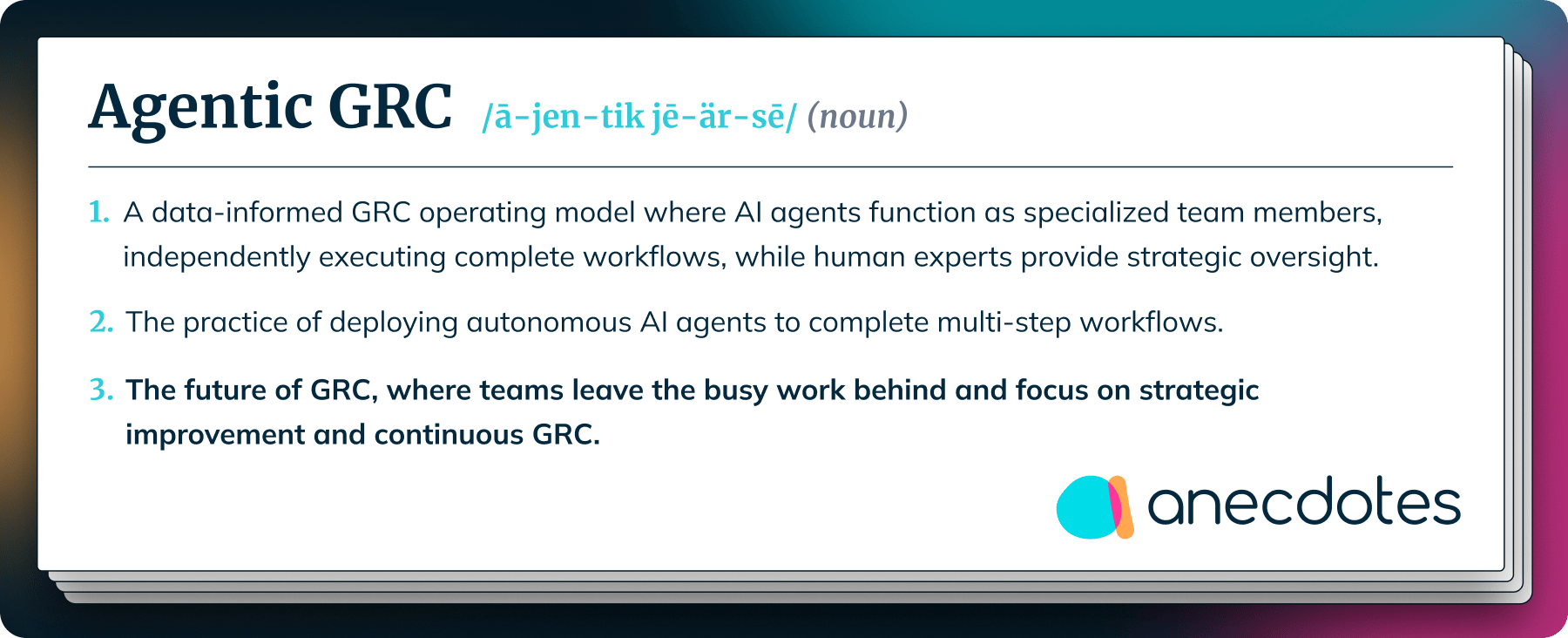 Agentic GRC /ā-jen-tik jē-är-sē/ (noun)

1. A data-informed GRC operating model where AI agents function as specialized team members, independently executing complete workflows, while human experts provide strategic oversight.

2. The practice of deploying autonomous AI agents to complete multi-step workflows.

3. The future of GRC, where teams leave the busy work behind and focus on strategic improvement and continuous GRC.

anecdotes